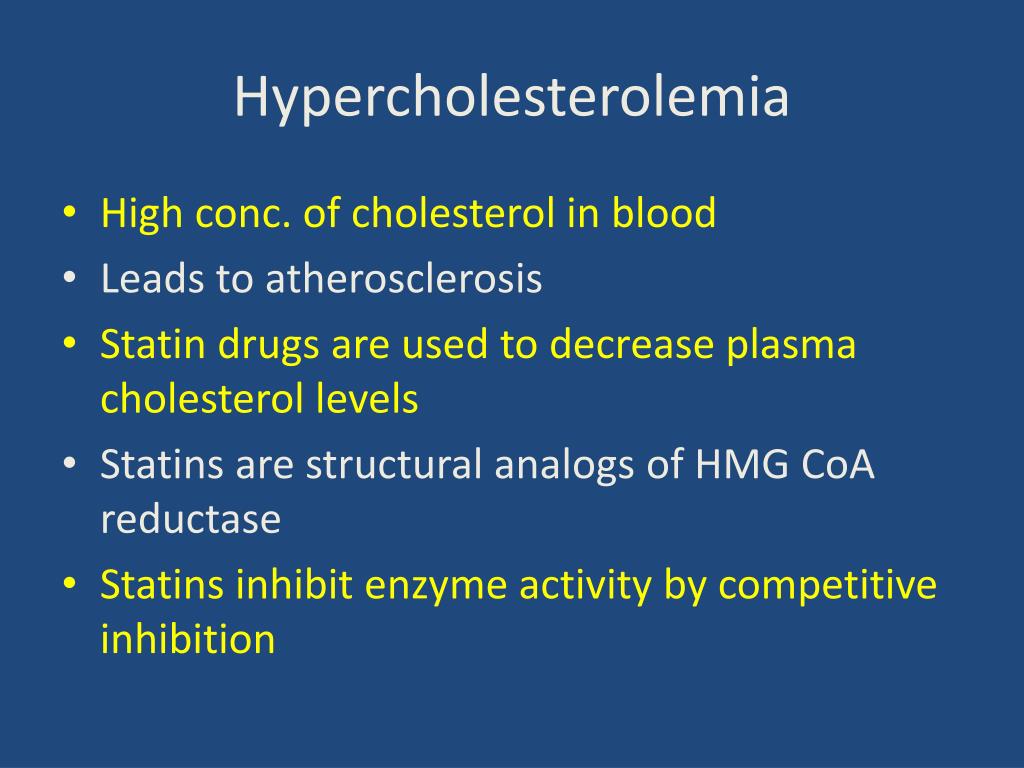 Hypercholesterolemia

• High conc. of cholesterol in blood
• Leads to atherosclerosis
• Statin drugs are used to decrease plasma cholesterol levels
• Statins are structural analogs of HMG CoA reductase
• Statins inhibit enzyme activity by competitive inhibition